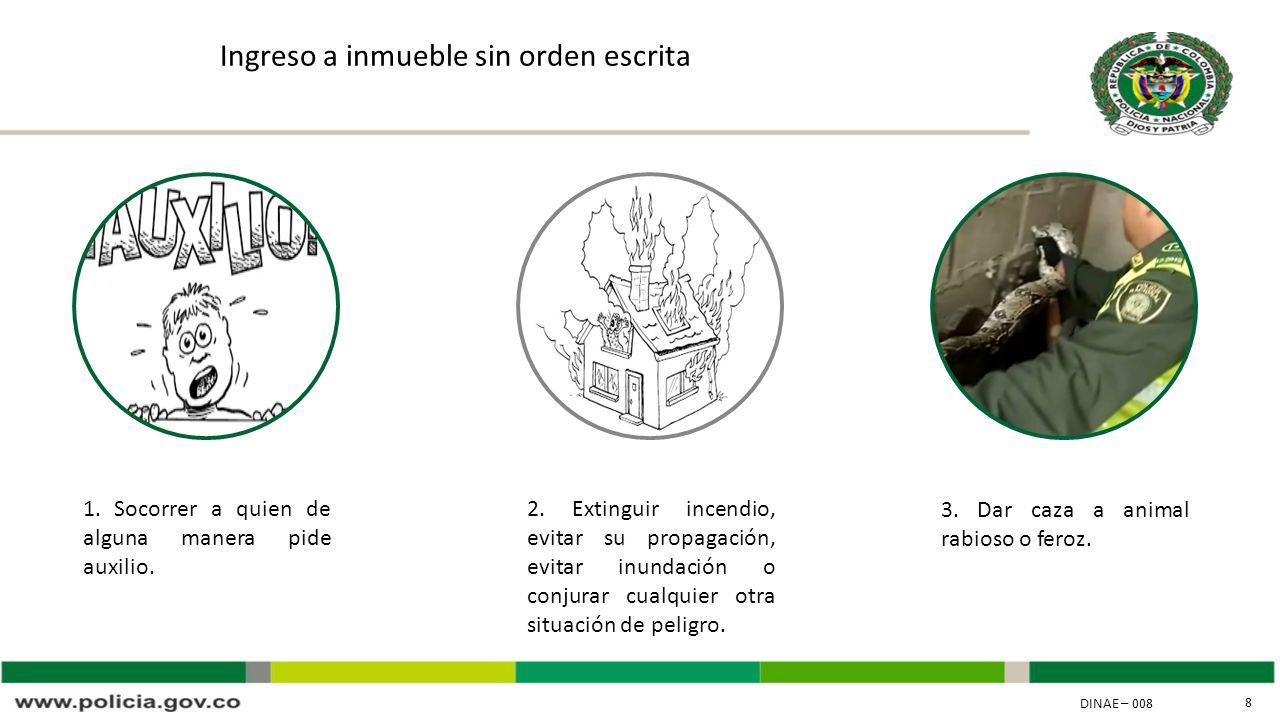 Ingreso a inmueble sin orden escrita

REPUBLICA DE COLOMBIA POLICIA NACIONAL DIOS Y PATRIA

¡AUXILIO!

1. Socorrer a quien de alguna manera pide auxilio.

2. Extinguir incendio, evitar su propagación, evitar inundación o conjurar cualquier otra situación de peligro.

3. Dar caza a animal rabioso o feroz.

www.policia.gov.co

DINAE – 008

8